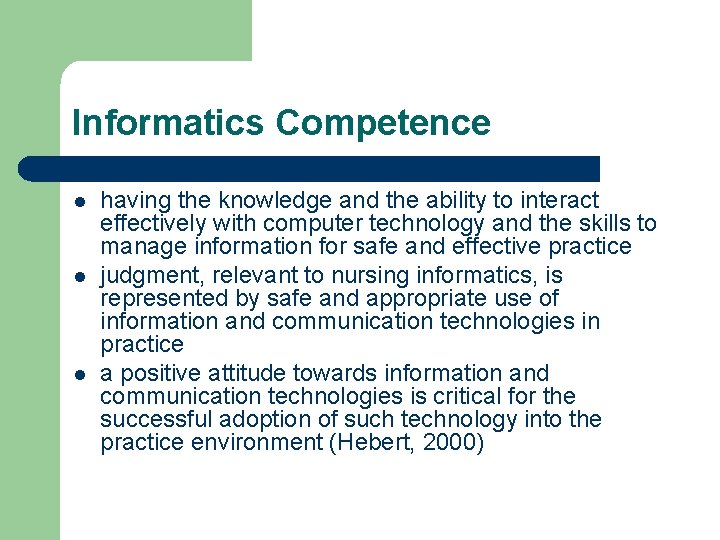 Informatics Competence

- having the knowledge and the ability to interact effectively with computer technology and the skills to manage information for safe and effective practice
- judgment, relevant to nursing informatics, is represented by safe and appropriate use of information and communication technologies in practice
- a positive attitude towards information and communication technologies is critical for the successful adoption of such technology into the practice environment (Hebert, 2000)